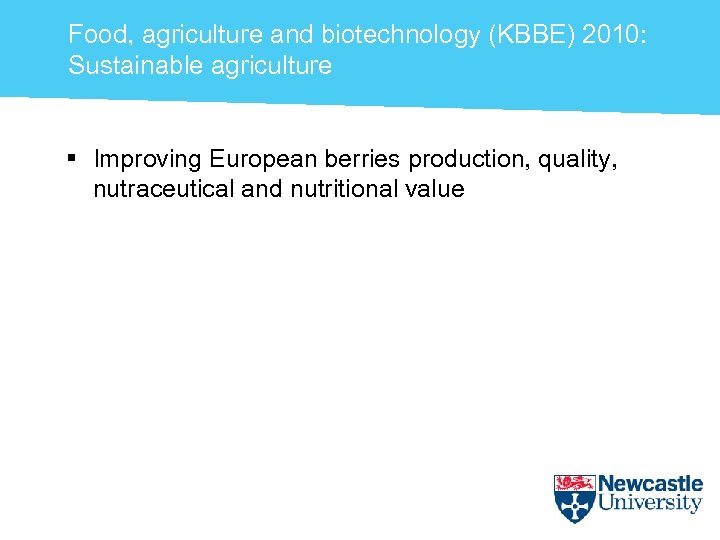 Food, agriculture and biotechnology (KBBE) 2010: Sustainable agriculture

▪ Improving European berries production, quality, nutraceutical and nutritional value

Newcastle University